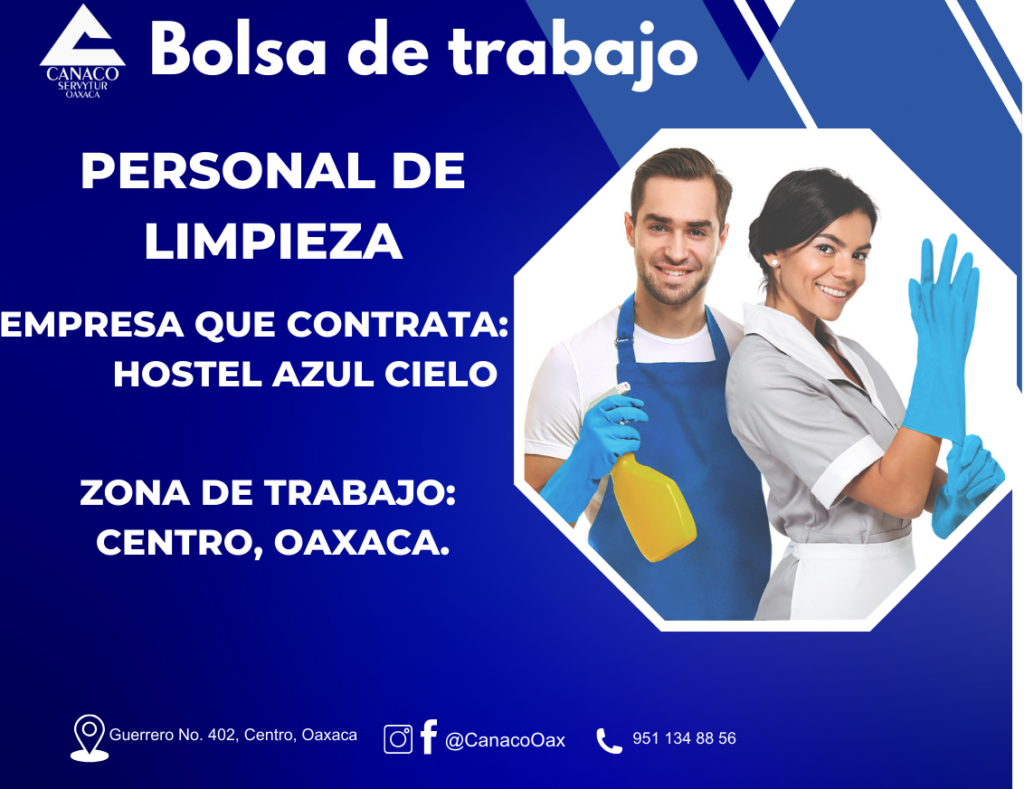 CANACO SERVYTUR OAXACA

Bolsa de trabajo

PERSONAL DE LIMPIEZA

EMPRESA QUE CONTRATA: HOSTEL AZUL CIELO

ZONA DE TRABAJO: CENTRO, OAXACA.

Guerrero No. 402, Centro, Oaxaca

@CanacoOax

951 134 88 56